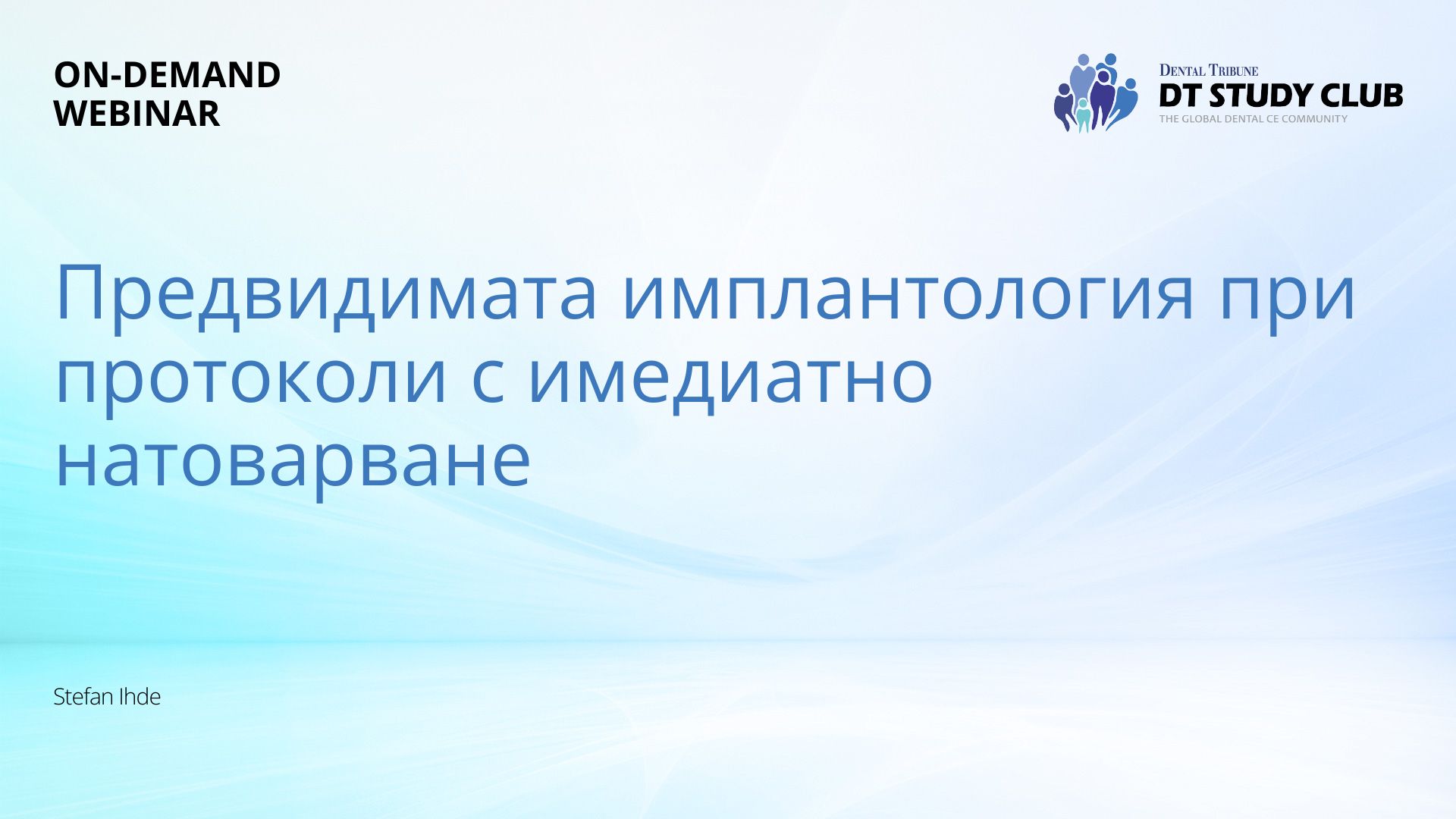 ON-DEMAND WEBINAR

DENTAL TRIBUNE
DT STUDY CLUB
THE GLOBAL DENTAL CE COMMUNITY

Предвидимата имплантология при протоколи с имедиатно натоварване

Stefan Ihde